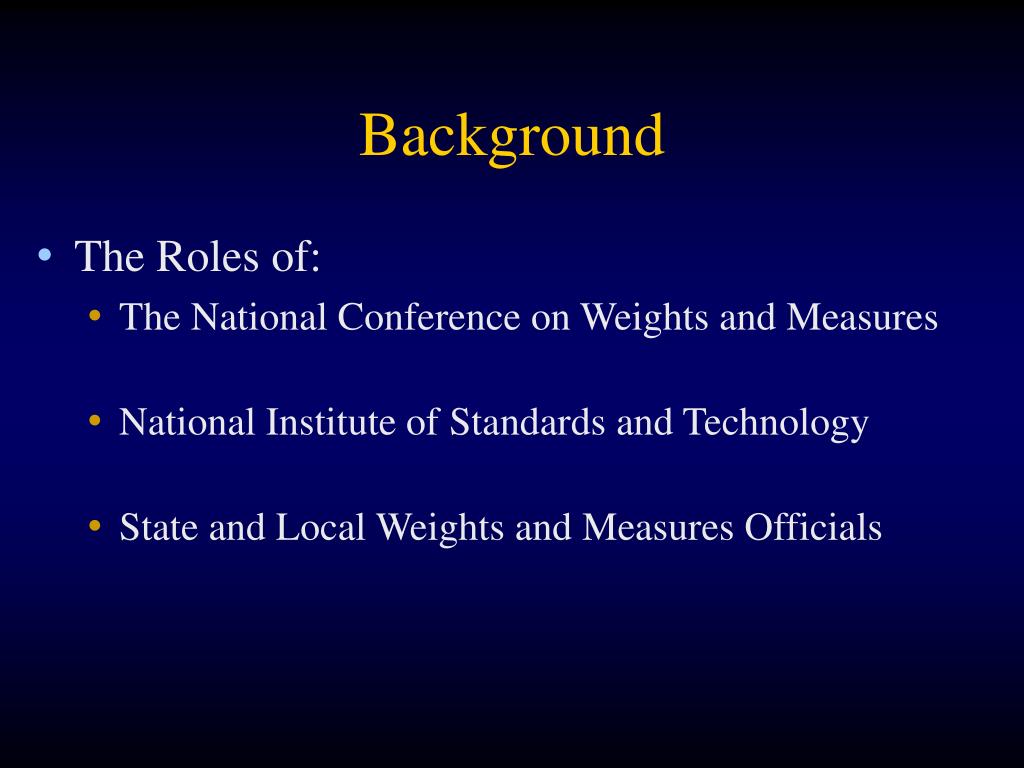 Background

• The Roles of:
  • The National Conference on Weights and Measures

  • National Institute of Standards and Technology

  • State and Local Weights and Measures Officials